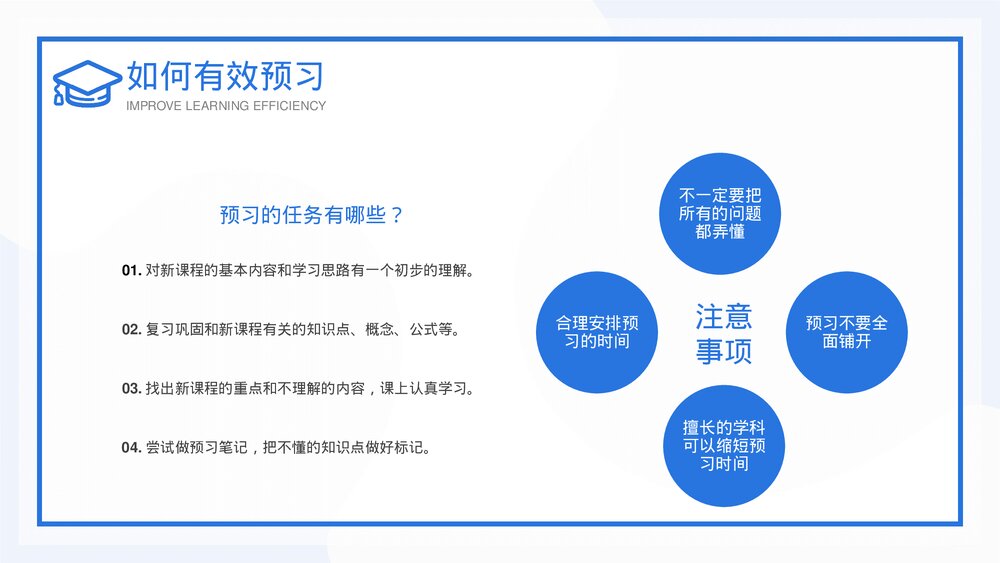 如何有效预习
IMPROVE LEARNING EFFICIENCY

预习的任务有哪些？

01. 对新课程的基本内容和学习思路有一个初步的理解。

02. 复习巩固和新课程有关的知识点、概念、公式等。

03. 找出新课程的重点和不理解的内容，课上认真学习。

04. 尝试做预习笔记，把不懂的知识点做好标记。

不一定要把所有的问题都弄懂

合理安排预习的时间

注意事项

预习不要全面铺开

擅长的学科可以缩短预习时间